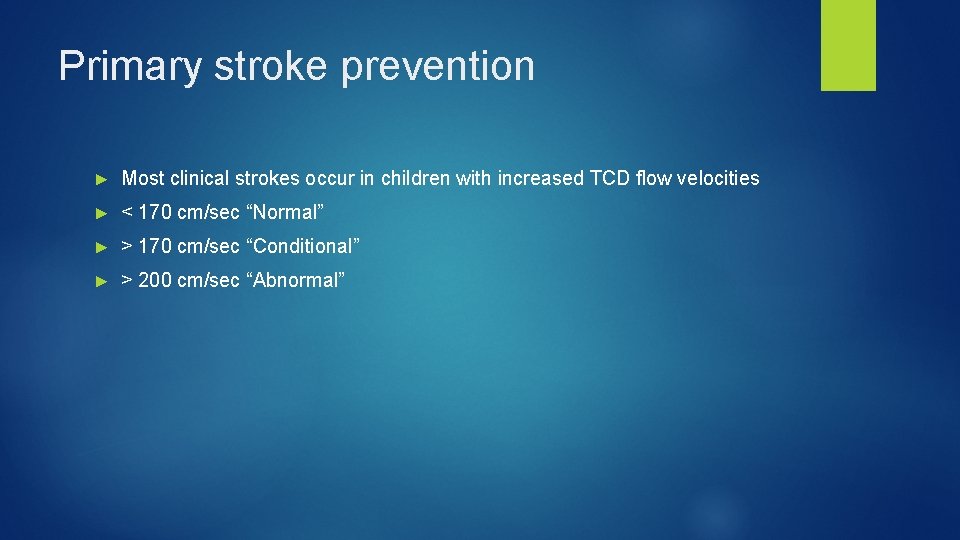 Primary stroke prevention

► Most clinical strokes occur in children with increased TCD flow velocities

► < 170 cm/sec “Normal”

► > 170 cm/sec “Conditional”

► > 200 cm/sec “Abnormal”